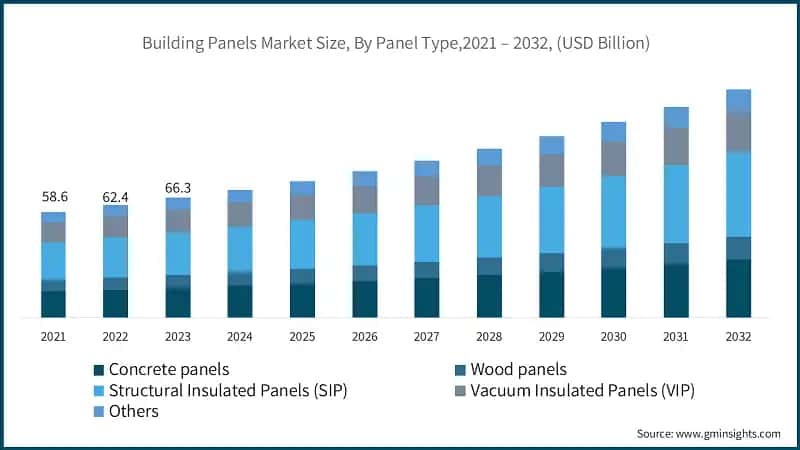 Building Panels Market Size, By Panel Type,2021 – 2032, (USD Billion)

58.6
62.4
66.3

2021
2022
2023
2024
2025
2026
2027
2028
2029
2030
2031
2032

Concrete panels
Wood panels
Structural Insulated Panels (SIP)
Vacuum Insulated Panels (VIP)
Others

Source: www.gminsights.com